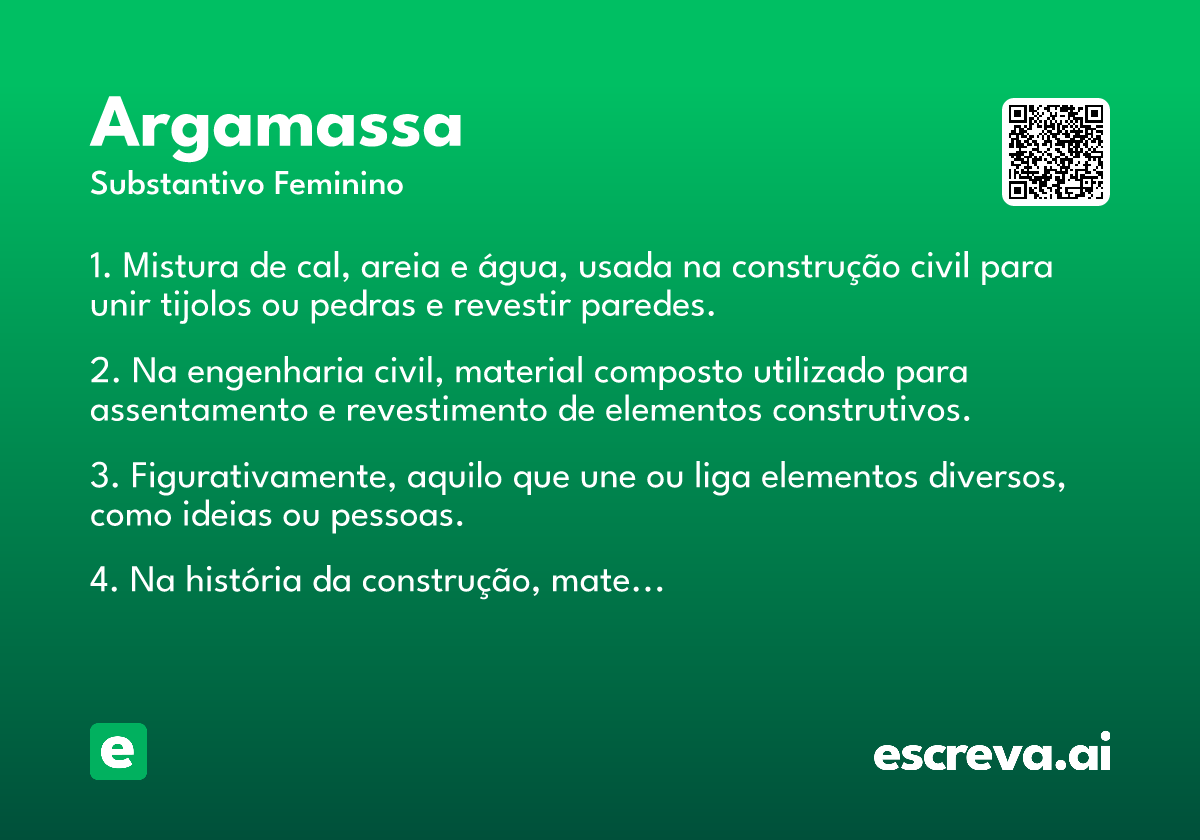 Argamassa
Substantivo Feminino

1. Mistura de cal, areia e água, usada na construção civil para unir tijolos ou pedras e revestir paredes.

2. Na engenharia civil, material composto utilizado para assentamento e revestimento de elementos construtivos.

3. Figurativamente, aquilo que une ou liga elementos diversos, como ideias ou pessoas.

4. Na história da construção, mate…

e

escreva.ai